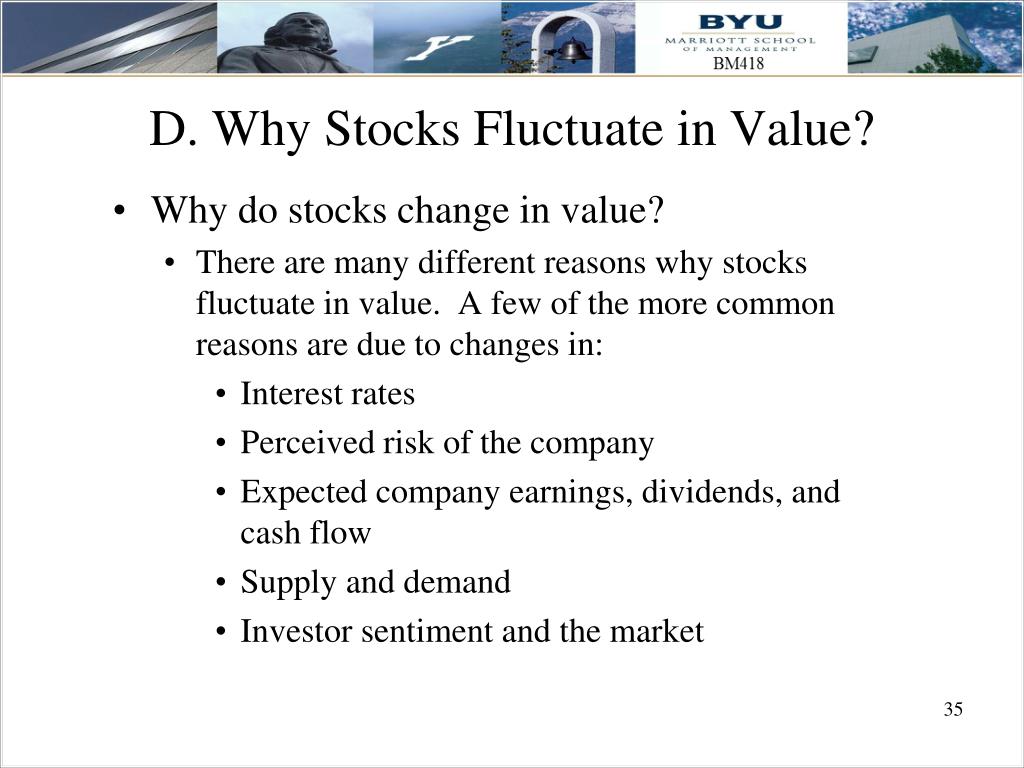 BYU
MARRIOTT SCHOOL
OF MANAGEMENT
BM418

D. Why Stocks Fluctuate in Value?

• Why do stocks change in value?
• There are many different reasons why stocks fluctuate in value. A few of the more common reasons are due to changes in:
• Interest rates
• Perceived risk of the company
• Expected company earnings, dividends, and cash flow
• Supply and demand
• Investor sentiment and the market

35